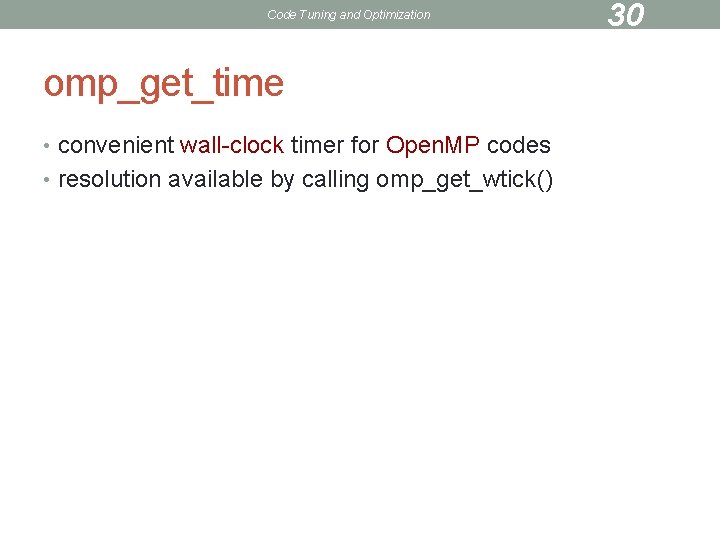 Code Tuning and Optimization

30

omp_get_time

• convenient wall-clock timer for OpenMP codes
• resolution available by calling omp_get_wtick()